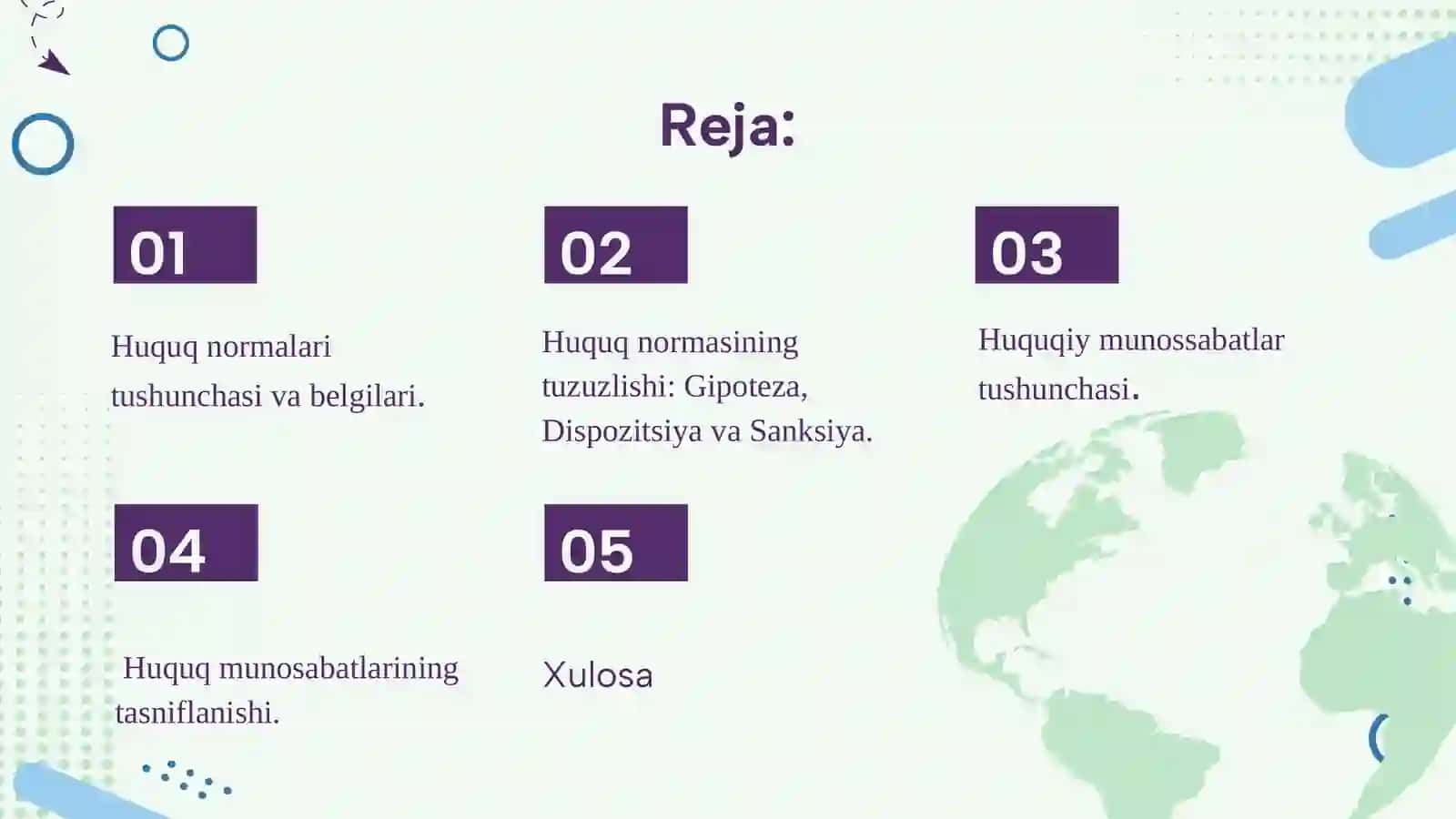 Reja:

01

Huquq normalari tushunchasi va belgilari.

02

Huquq normasining tuzuzlishi: Gipoteza, Dispozitsiya va Sanksiya.

03

Huquqiy munossabatlar tushunchasi.

04

Huquq munosabatlarining tasniflanishi.

05

Xulosa